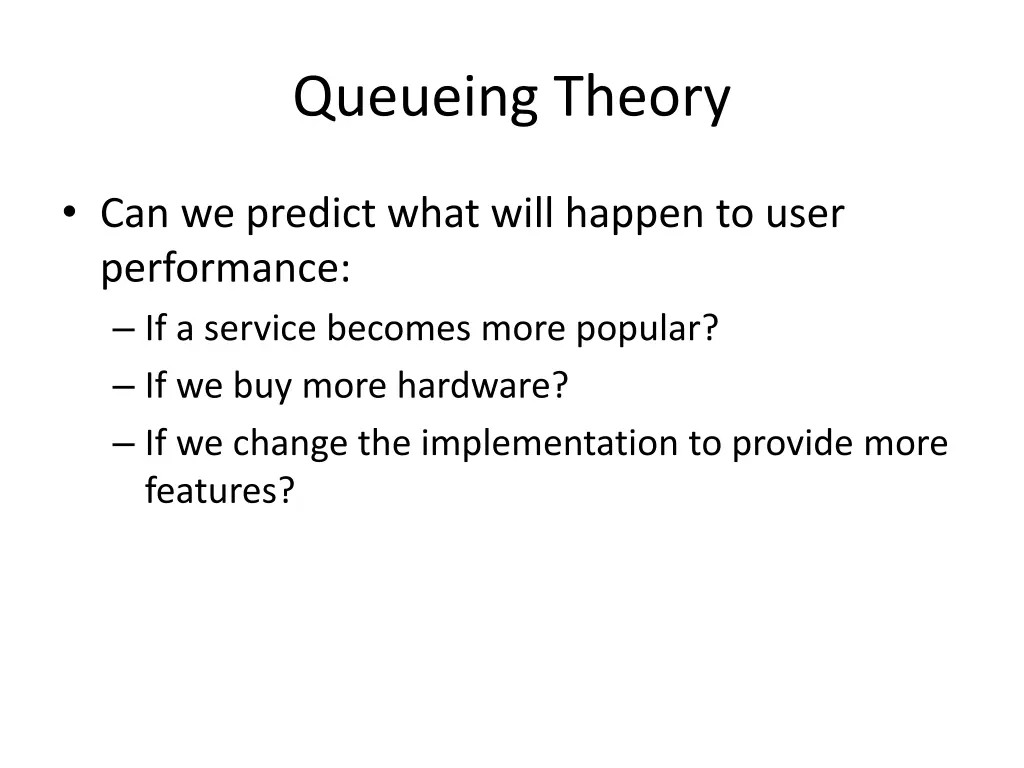 Queueing Theory

• Can we predict what will happen to user performance:
– If a service becomes more popular?
– If we buy more hardware?
– If we change the implementation to provide more features?